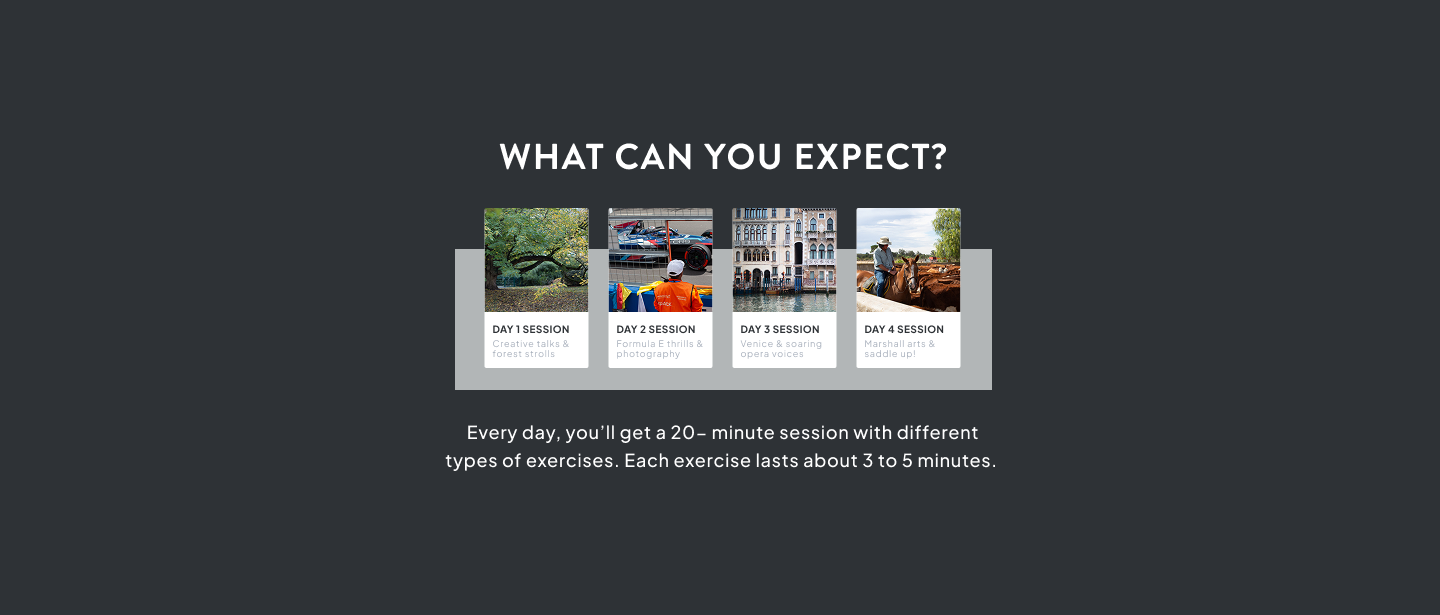 WHAT CAN YOU EXPECT?

DAY 1 SESSION
Creative talks & forest strolls

DAY 2 SESSION
Formula E thrills & photography

DAY 3 SESSION
Venice & soaring opera voices

DAY 4 SESSION
Marshall arts & saddle up!

Every day, you'll get a 20– minute session with different types of exercises. Each exercise lasts about 3 to 5 minutes.